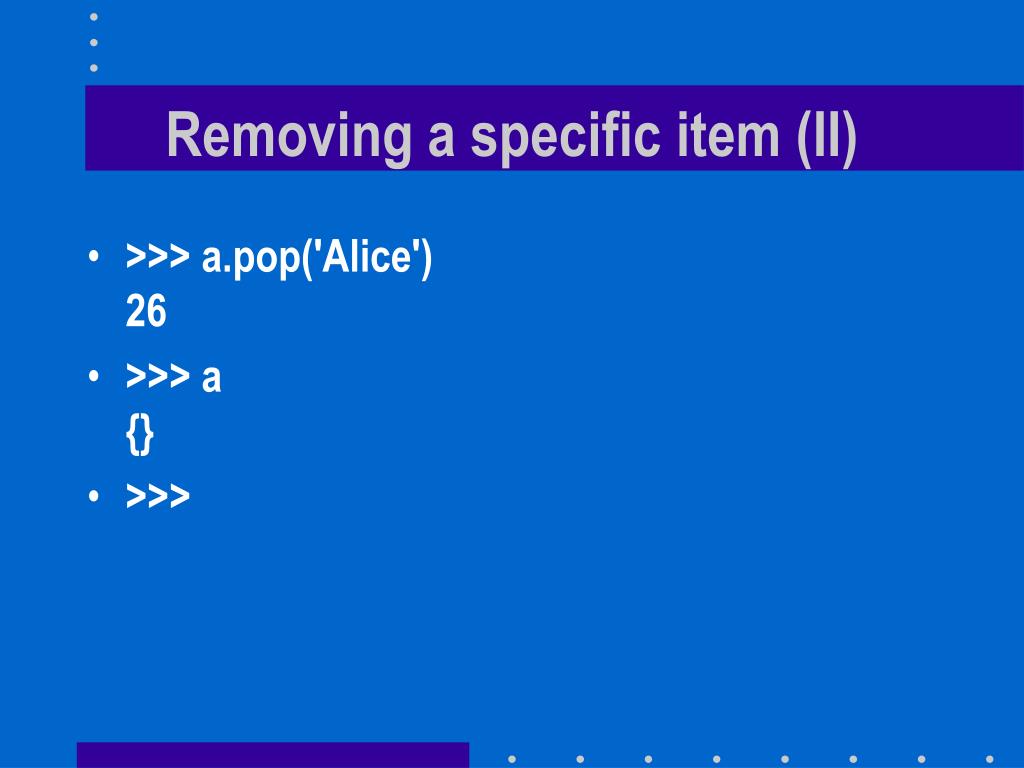 Removing a specific item (II)

• >>> a.pop('Alice')
26

• >>> a
{}

• >>>